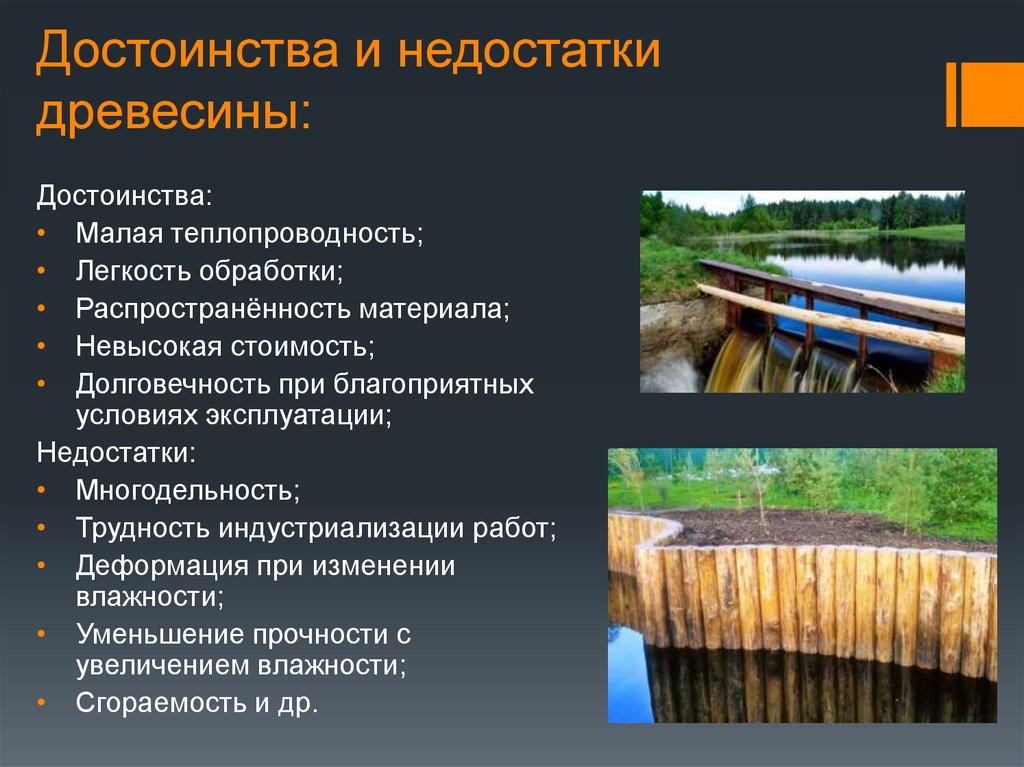 Достоинства и недостатки древесины:

Достоинства:
• Малая теплопроводность;
• Легкость обработки;
• Распространённость материала;
• Невысокая стоимость;
• Долговечность при благоприятных условиях эксплуатации;

Недостатки:
• Многодельность;
• Трудность индустриализации работ;
• Деформация при изменении влажности;
• Уменьшение прочности с увеличением влажности;
• Сгораемость и др.